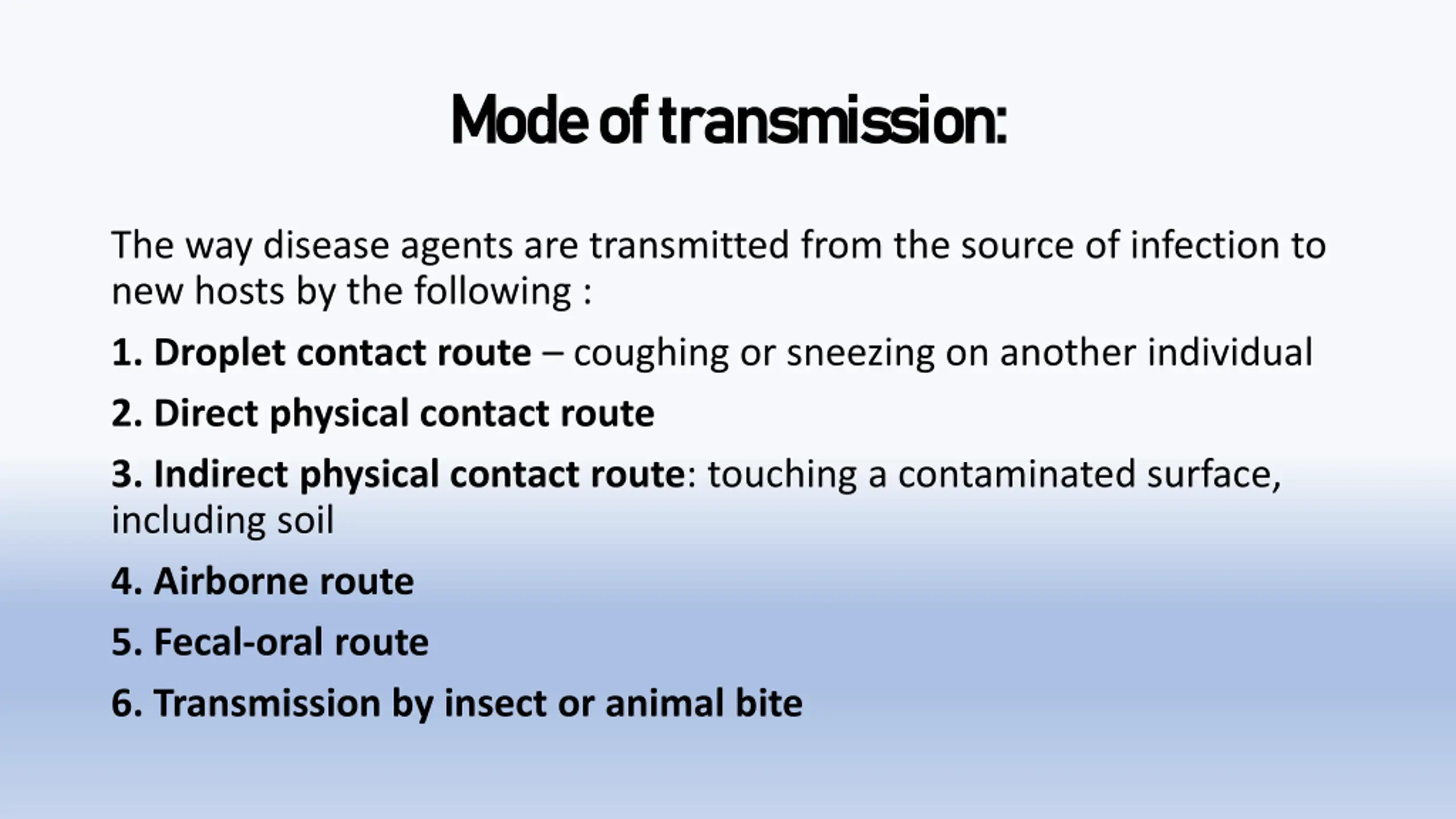 Mode of transmission:

The way disease agents are transmitted from the source of infection to new hosts by the following :

1. Droplet contact route – coughing or sneezing on another individual

2. Direct physical contact route

3. Indirect physical contact route: touching a contaminated surface, including soil

4. Airborne route

5. Fecal-oral route

6. Transmission by insect or animal bite